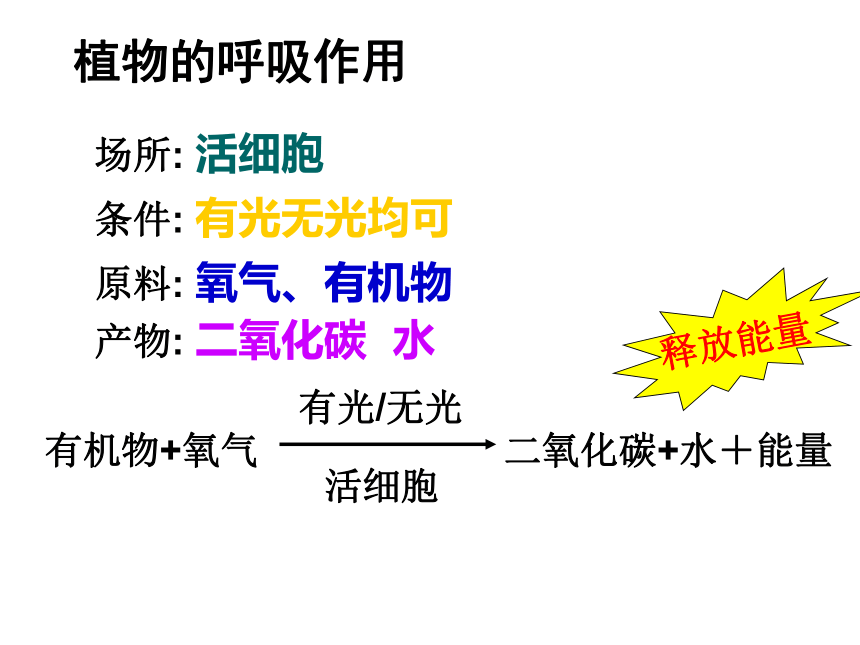 植物的呼吸作用

场所: 活细胞

条件: 有光无光均可

原料: 氧气、有机物

产物: 二氧化碳 水

释放能量

有机物+氧气 $\xrightarrow[\text{活细胞}]{\text{有光/无光}}$ 二氧化碳+水＋能量